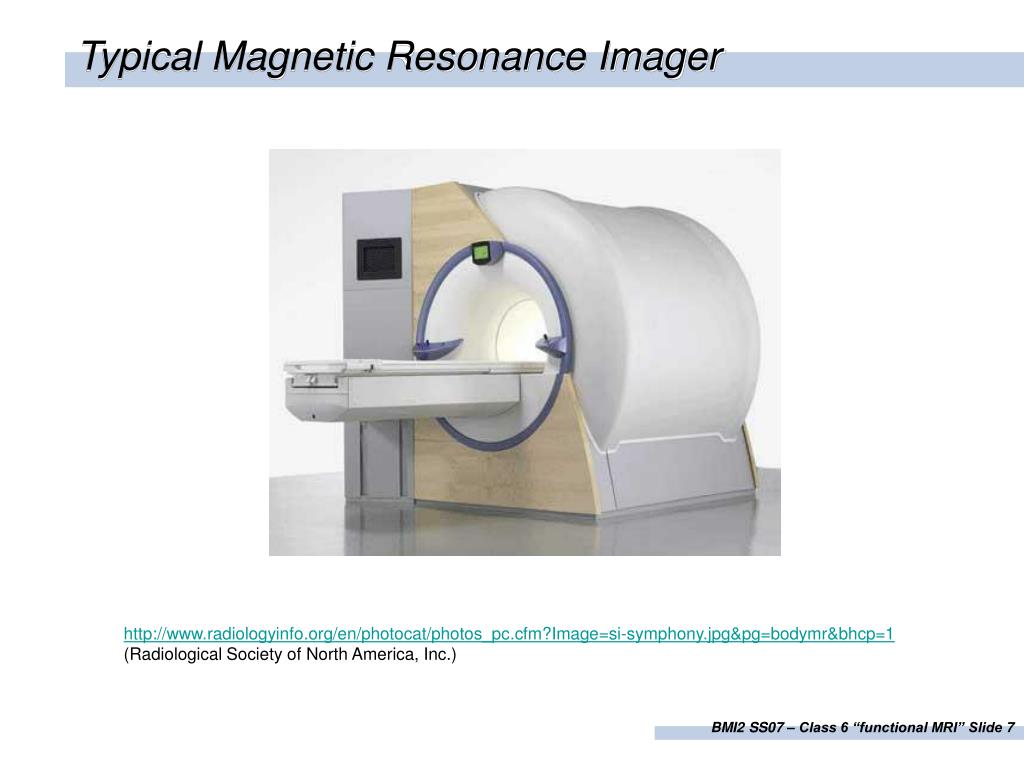 Typical Magnetic Resonance Imager

http://www.radiologyinfo.org/en/photocat/photos_pc.cfm?Image=si-symphony.jpg&pg=bodymr&bhcp=1
(Radiological Society of North America, Inc.)

BMI2 SS07 – Class 6 “functional MRI” Slide 7